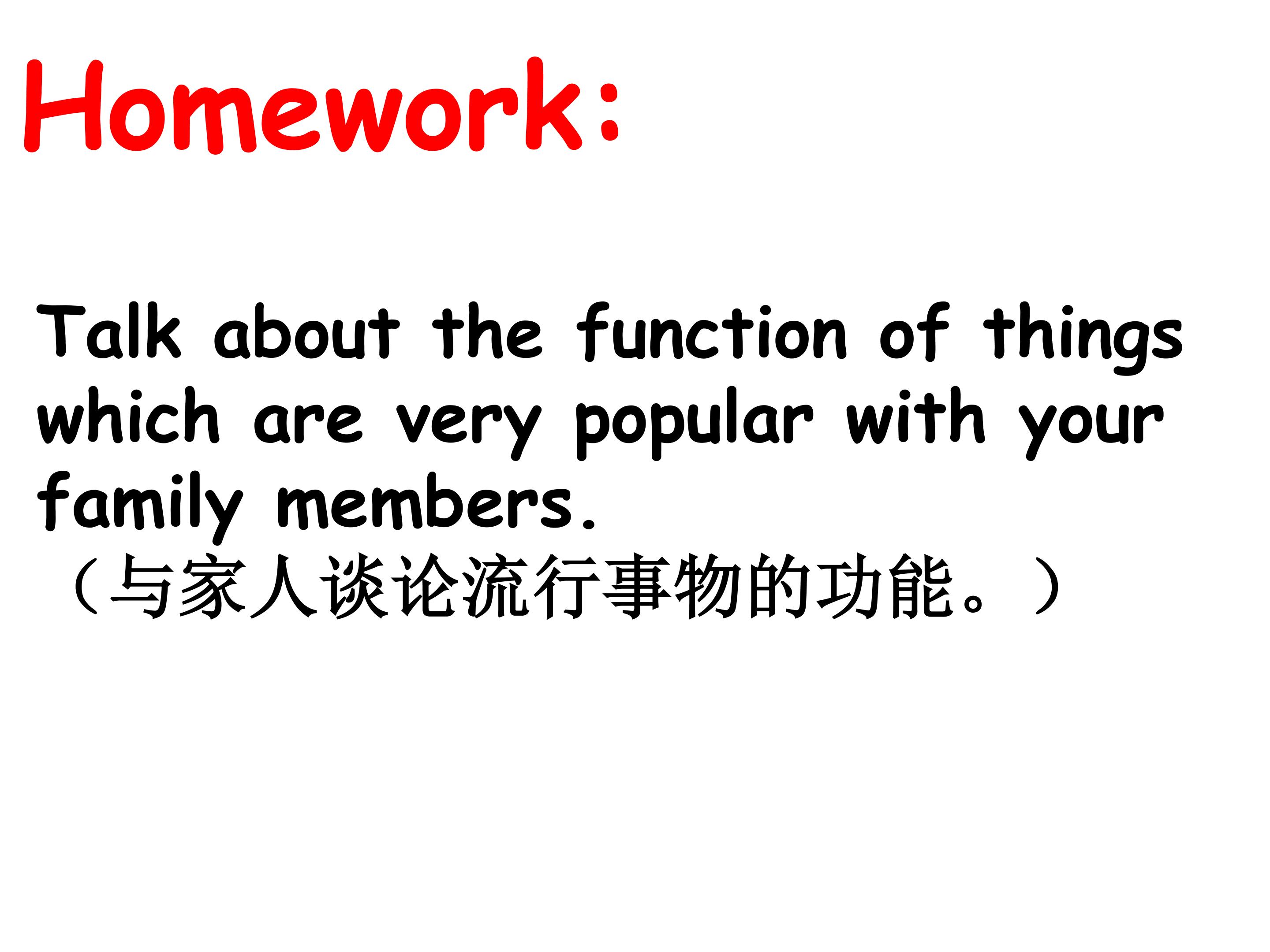 Homework:

Talk about the function of things which are very popular with your family members.
（与家人谈论流行事物的功能。）